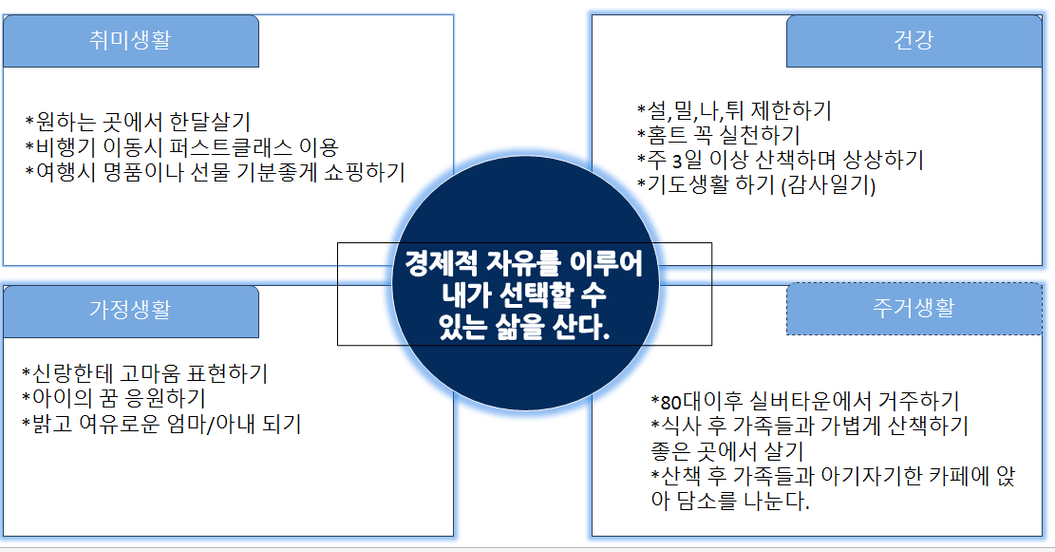 취미생활

*원하는 곳에서 한달살기
*비행기 이동시 퍼스트클래스 이용
*여행시 명품이나 선물 기분좋게 쇼핑하기

건강

*설,밀,나,튀 제한하기
*홈트 꼭 실천하기
*주 3일 이상 산책하며 상상하기
*기도생활 하기 (감사일기)

경제적 자유를 이루어 내가 선택할 수 있는 삶을 산다.

가정생활

*신랑한테 고마움 표현하기
*아이의 꿈 응원하기
*밝고 여유로운 엄마/아내 되기

주거생활

*80대이후 실버타운에서 거주하기
*식사 후 가족들과 가볍게 산책하기 좋은 곳에서 살기
*산책 후 가족들과 아기자기한 카페에 앉아 담소를 나눈다.